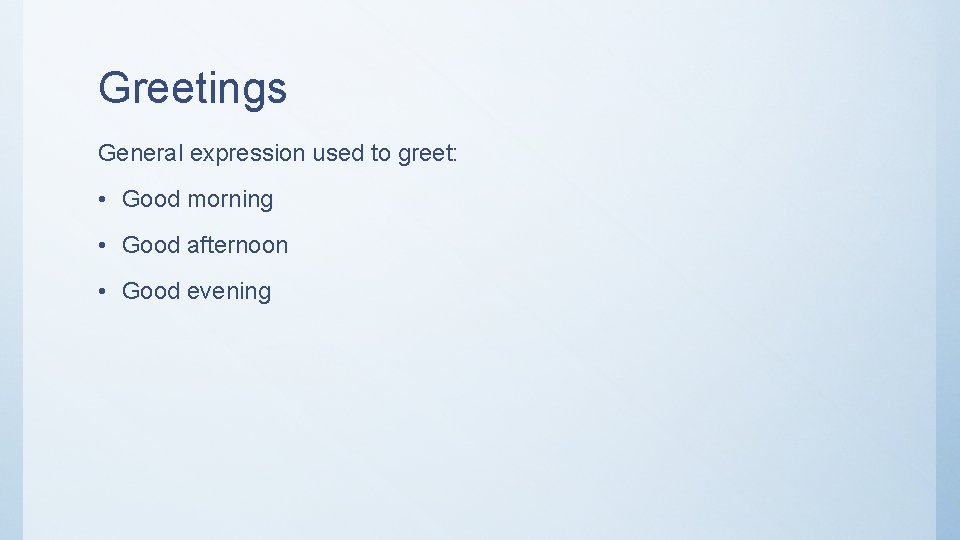 Greetings

General expression used to greet:

• Good morning

• Good afternoon

• Good evening